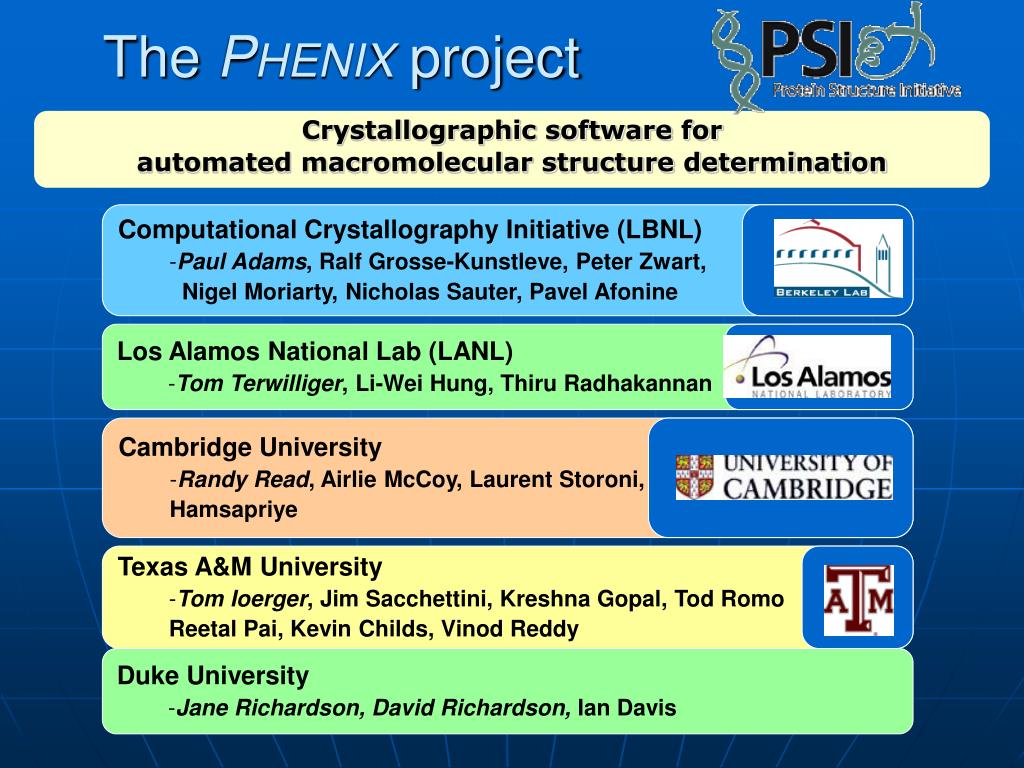 The PHENIX project

PSI
Protein Structure Initiative

Crystallographic software for automated macromolecular structure determination

Computational Crystallography Initiative (LBNL)
-Paul Adams, Ralf Grosse-Kunstleve, Peter Zwart, Nigel Moriarty, Nicholas Sauter, Pavel Afonine

BERKELEY LAB

Los Alamos National Lab (LANL)
-Tom Terwilliger, Li-Wei Hung, Thiru Radhakannan

Los Alamos
NATIONAL LABORATORY

Cambridge University
-Randy Read, Airlie McCoy, Laurent Storoni, Hamsapriye

UNIVERSITY OF CAMBRIDGE

Texas A&M University
-Tom Ioerger, Jim Sacchettini, Kreshna Gopal, Tod Romo Reetal Pai, Kevin Childs, Vinod Reddy

ATM

Duke University
-Jane Richardson, David Richardson, Ian Davis